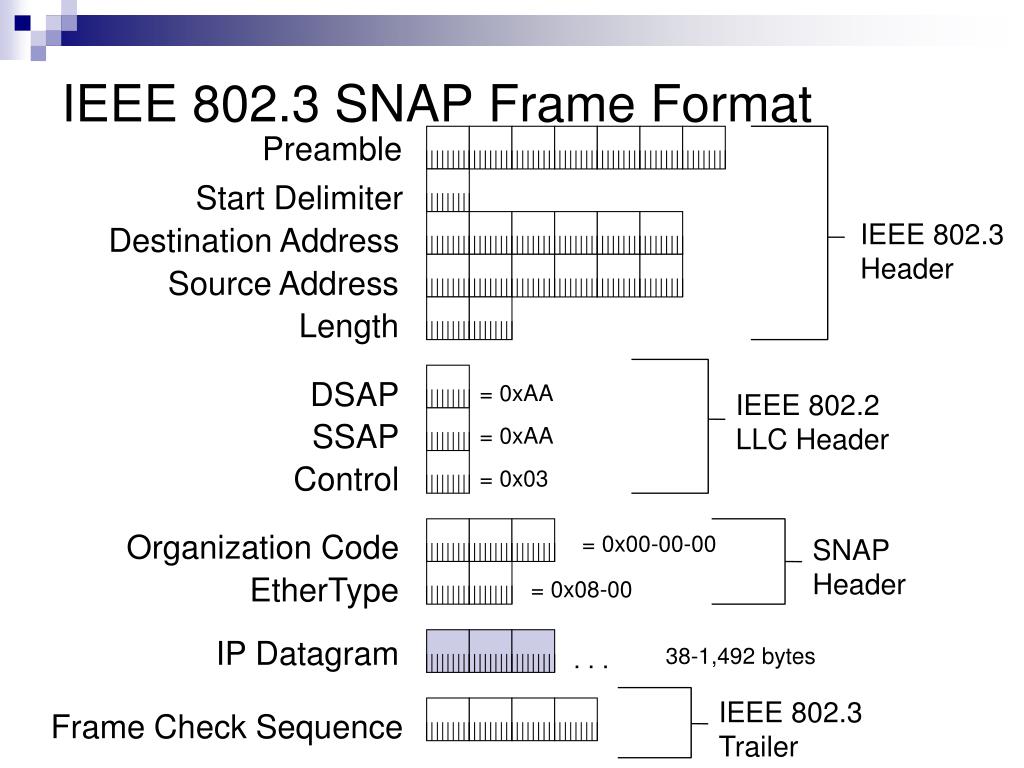 IEEE 802.3 SNAP Frame Format

Preamble
Start Delimiter
Destination Address
Source Address
Length

IEEE 802.3 Header

DSAP = 0xAA
SSAP = 0xAA
Control = 0x03

IEEE 802.2 LLC Header

Organization Code = 0x00-00-00
EtherType = 0x08-00

SNAP Header

IP Datagram . . . 38-1,492 bytes

Frame Check Sequence

IEEE 802.3 Trailer